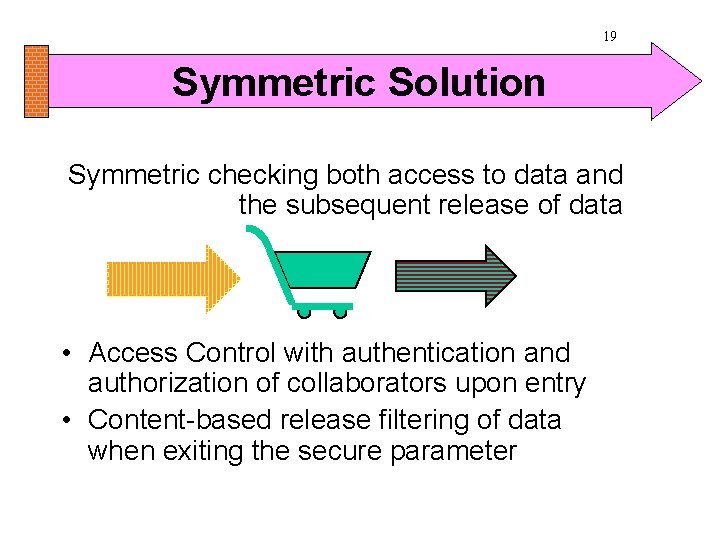 19

Symmetric Solution

Symmetric checking both access to data and the subsequent release of data

• Access Control with authentication and authorization of collaborators upon entry
• Content-based release filtering of data when exiting the secure parameter